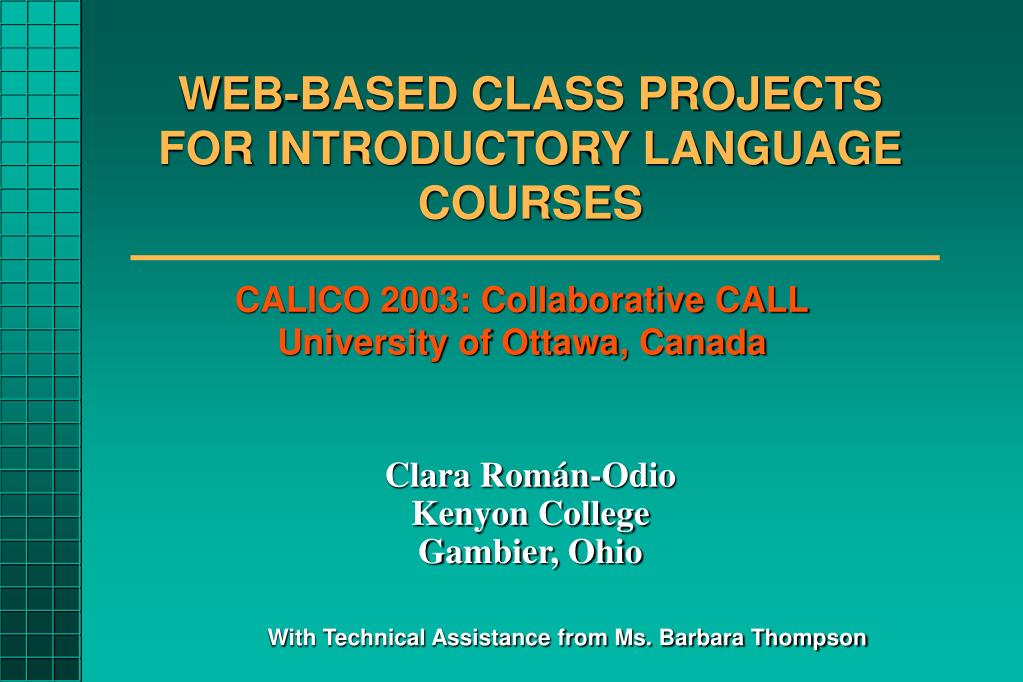 WEB-BASED CLASS PROJECTS FOR INTRODUCTORY LANGUAGE COURSES

CALICO 2003: Collaborative CALL
University of Ottawa, Canada

Clara Román-Odio
Kenyon College
Gambier, Ohio

With Technical Assistance from Ms. Barbara Thompson